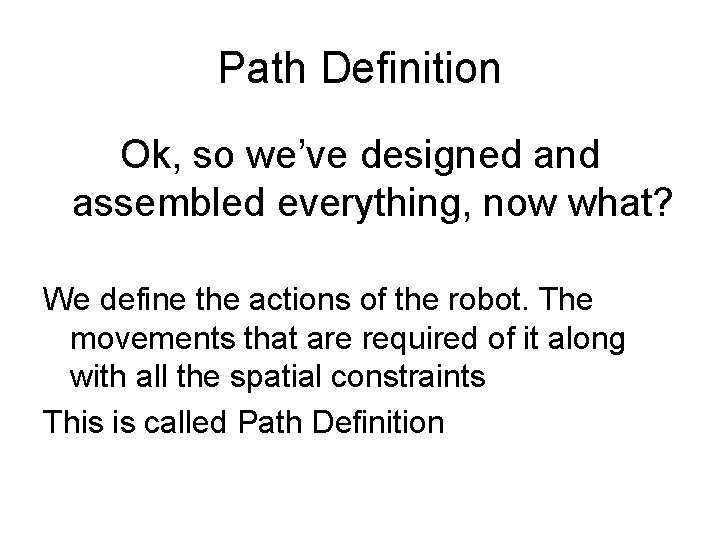 Path Definition

Ok, so we’ve designed and assembled everything, now what?

We define the actions of the robot. The movements that are required of it along with all the spatial constraints

This is called Path Definition